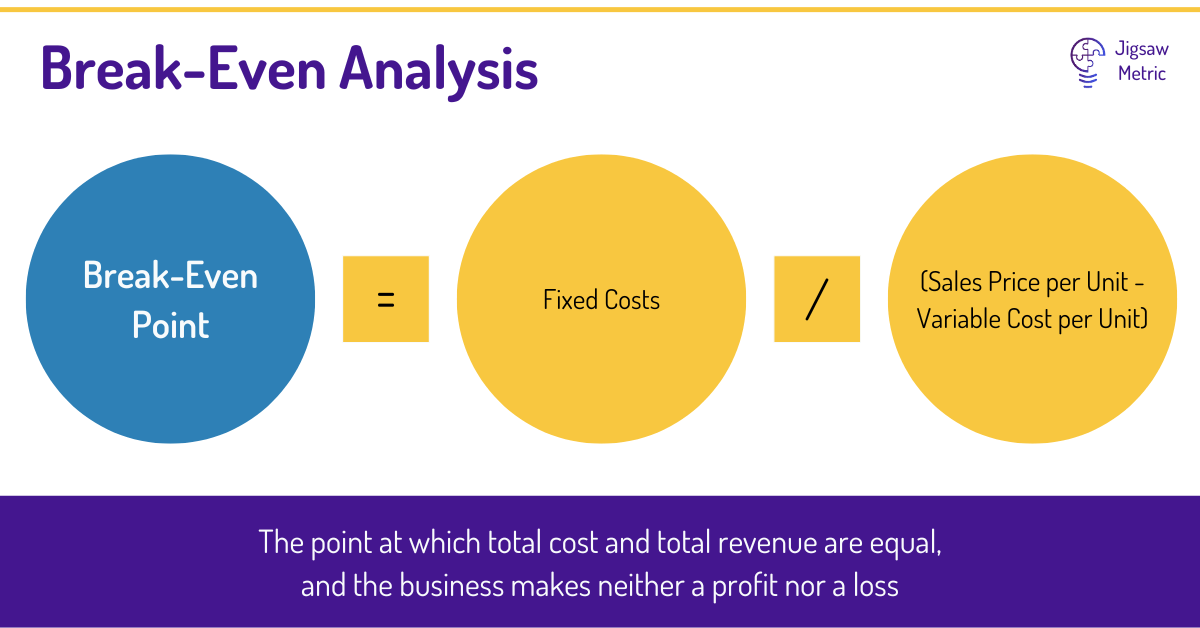 Break-Even Analysis

Jigsaw
Metric

Break-Even Point

=

Fixed Costs

/

(Sales Price per Unit - Variable Cost per Unit)

The point at which total cost and total revenue are equal, and the business makes neither a profit nor a loss